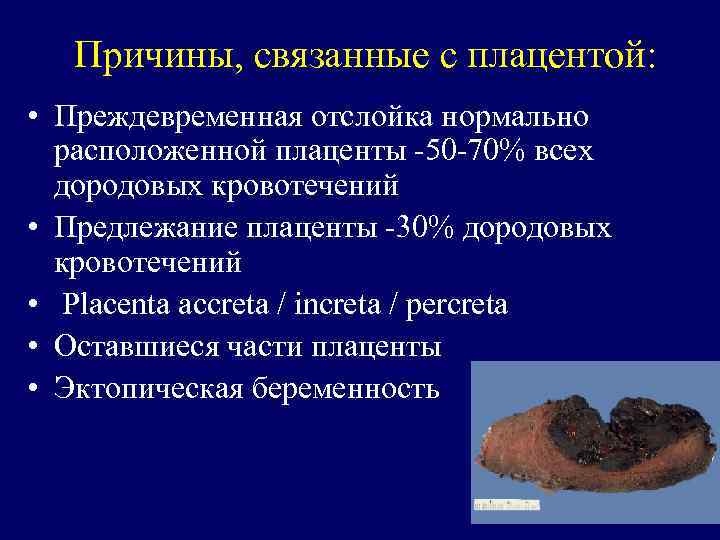 Причины, связанные с плацентой:

• Преждевременная отслойка нормально расположенной плаценты -50-70% всех дородовых кровотечений
• Предлежание плаценты -30% дородовых кровотечений
• Placenta accreta / increta / percreta
• Оставшиеся части плаценты
• Эктопическая беременность